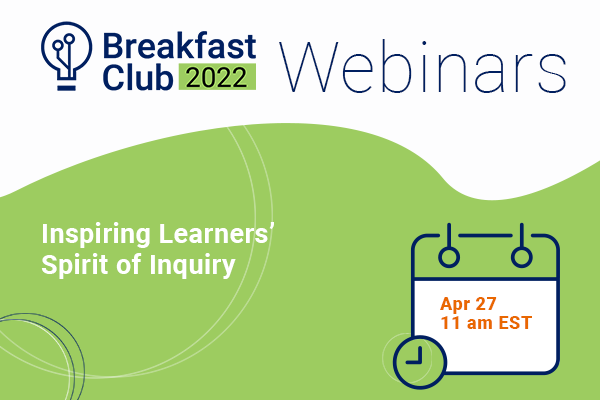 Breakfast Club 2022 Webinars

Inspiring Learners' Spirit of Inquiry

Apr 27
11 am EST